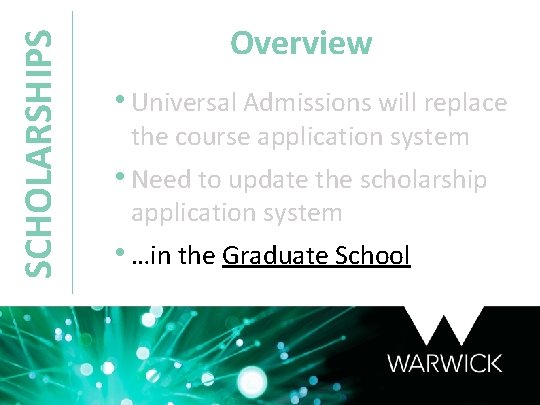 SCHOLARSHIPS

Overview

• Universal Admissions will replace the course application system

• Need to update the scholarship application system

• …in the Graduate School

WARWICK